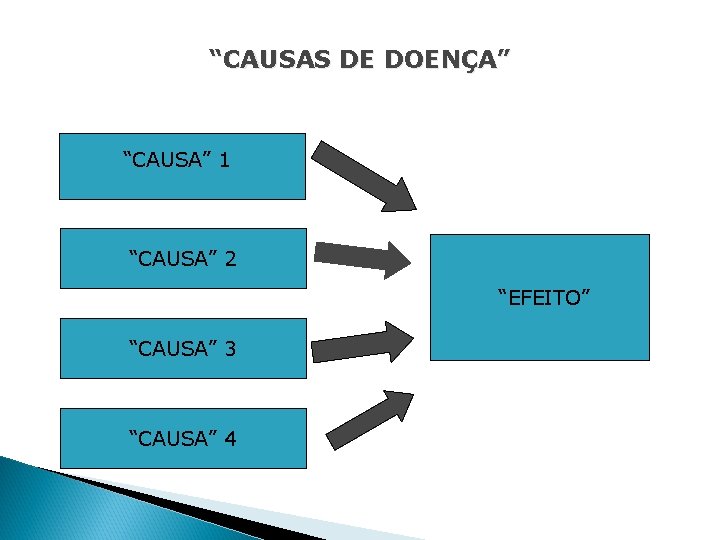 “CAUSAS DE DOENÇA”

“CAUSA” 1

“CAUSA” 2

“CAUSA” 3

“CAUSA” 4

“EFEITO”